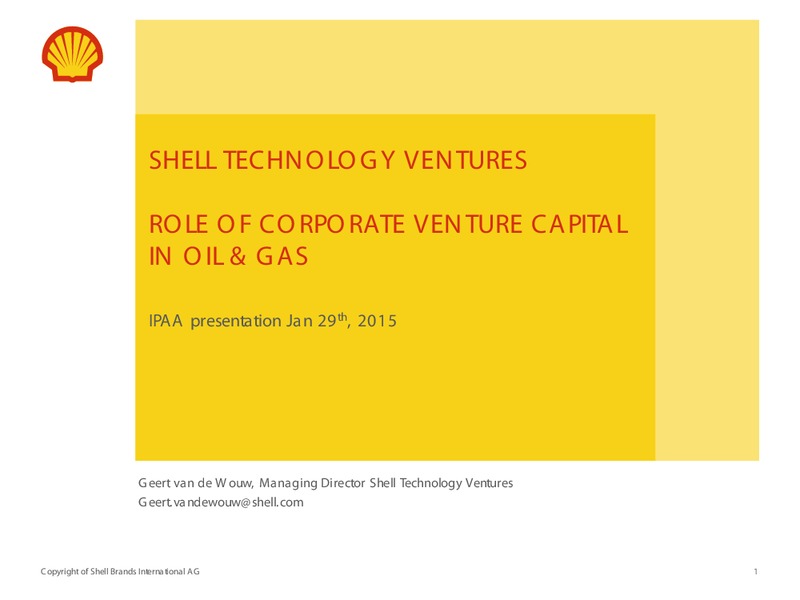 SHELL TECHNOLOGY VENTURES

ROLE OF CORPORATE VENTURE CAPITAL IN OIL & GAS

IPAA presentation Jan 29$^{th}$, 2015

Geert van de Wouw, Managing Director Shell Technology Ventures
Geert.vandewouw@shell.com

Copyright of Shell Brands International AG

1